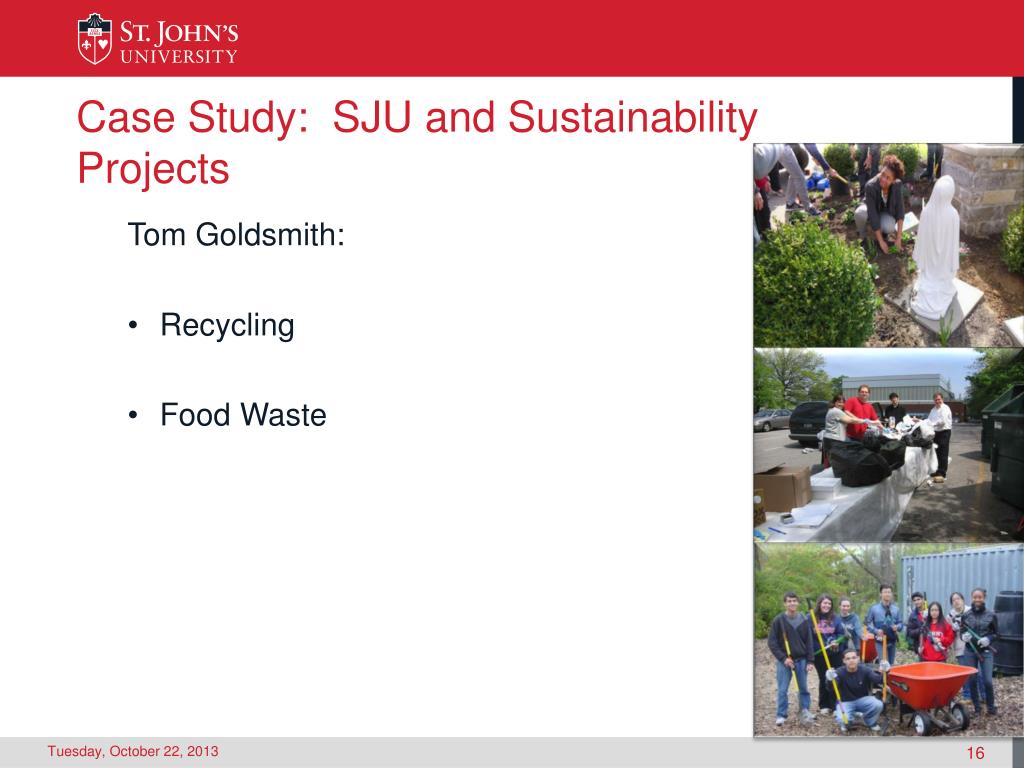 ST. JOHN'S UNIVERSITY

Case Study: SJU and Sustainability Projects

Tom Goldsmith:

• Recycling

• Food Waste

Tuesday, October 22, 2013

16